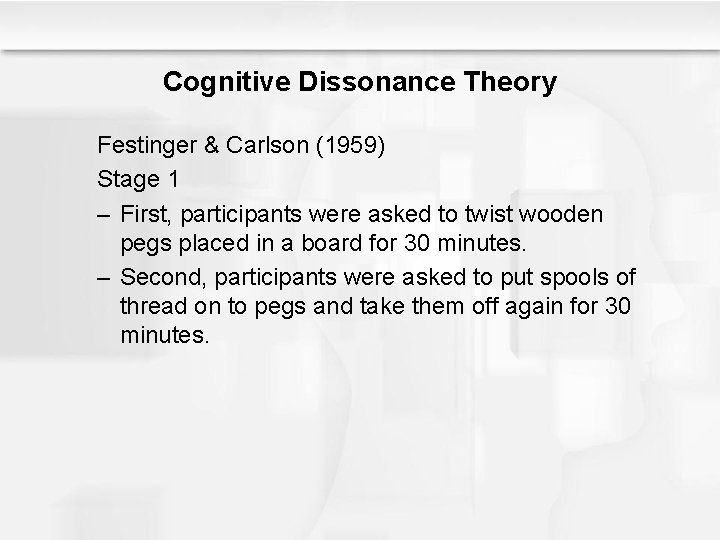 Cognitive Dissonance Theory

Festinger & Carlson (1959)

Stage 1

– First, participants were asked to twist wooden pegs placed in a board for 30 minutes.

– Second, participants were asked to put spools of thread on to pegs and take them off again for 30 minutes.